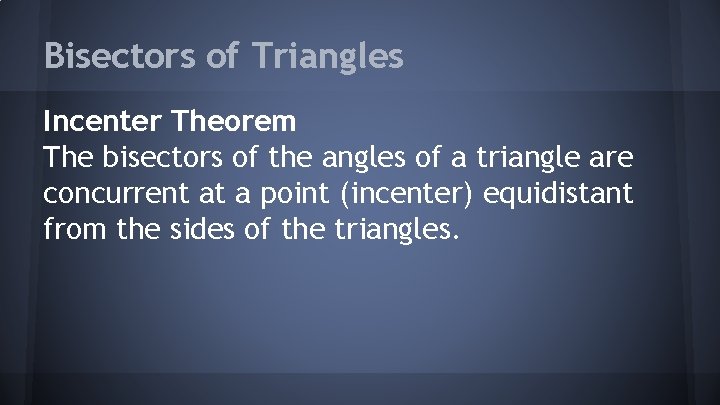 Bisectors of Triangles

Incenter Theorem
The bisectors of the angles of a triangle are concurrent at a point (incenter) equidistant from the sides of the triangles.